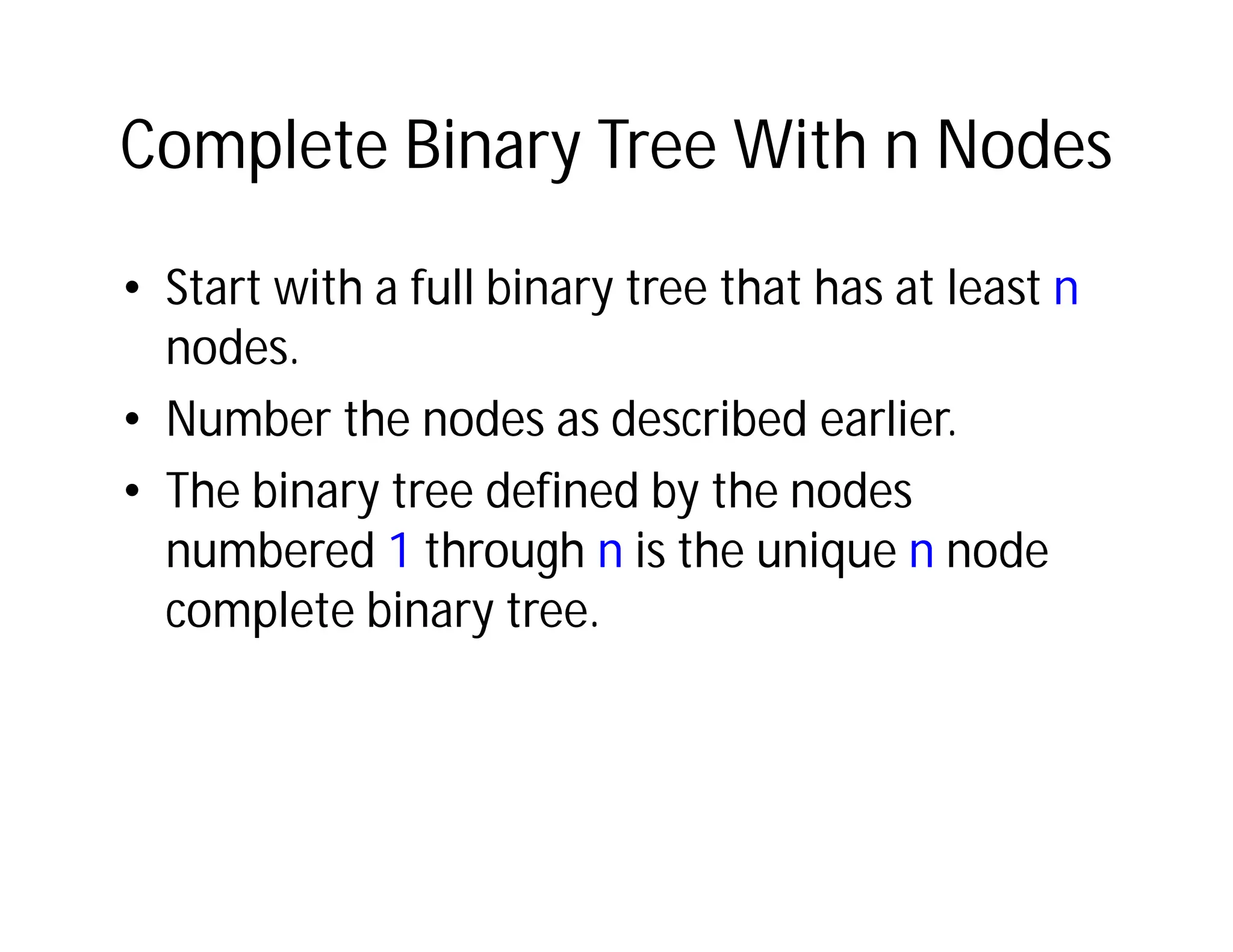 Complete Binary Tree With n Nodes

• Start with a full binary tree that has at least n nodes.

• Number the nodes as described earlier.

• The binary tree defined by the nodes numbered 1 through n is the unique n node complete binary tree.